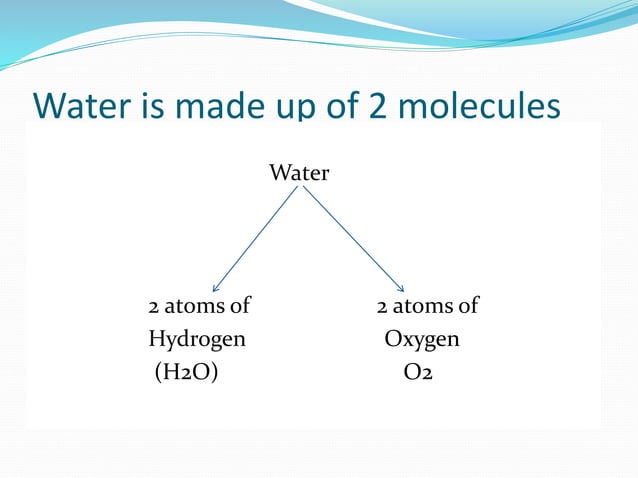 Water is made up of 2 molecules

Water

2 atoms of
Hydrogen
(H2O)

2 atoms of
Oxygen
O2